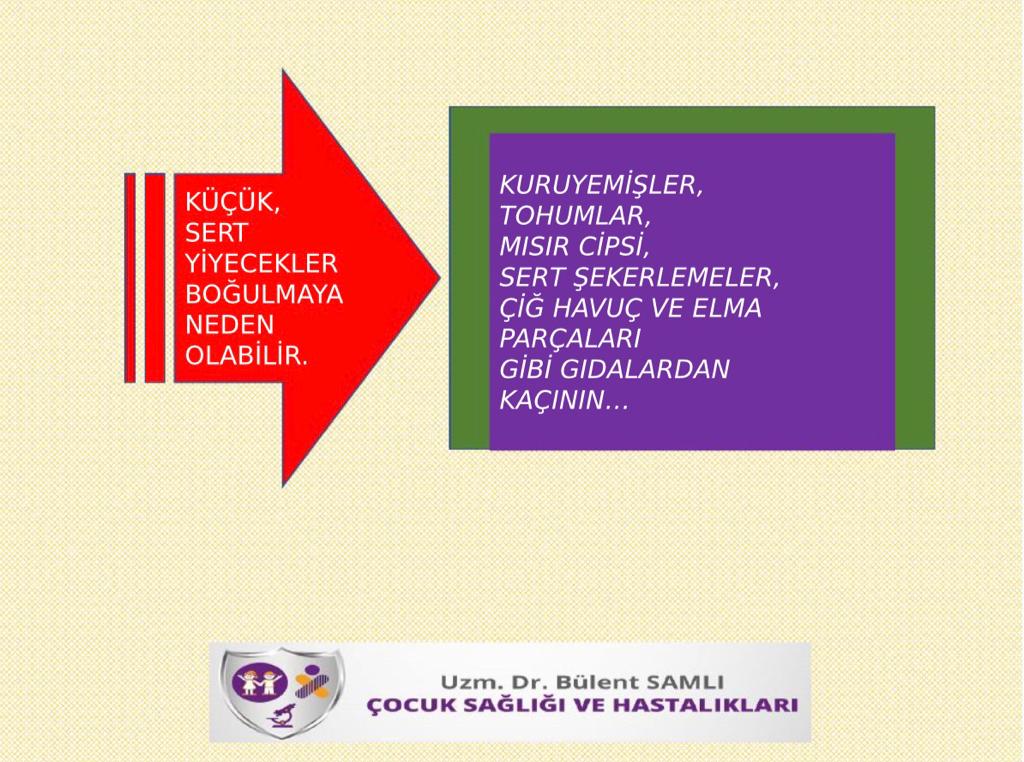 KÜÇÜK, SERT YİYECEKLER BOĞULMAYA NEDEN OLABİLİR.

KURUYEMİŞLER, TOHUMLAR, MISIR CİPSİ, SERT ŞEKERLEMELER, ÇİĞ HAVUÇ VE ELMA PARÇALARI GİBİ GIDALARDAN KAÇININ…

Uzm. Dr. Bülent SAMLI
ÇOCUK SAĞLIĞI VE HASTALIKLARI